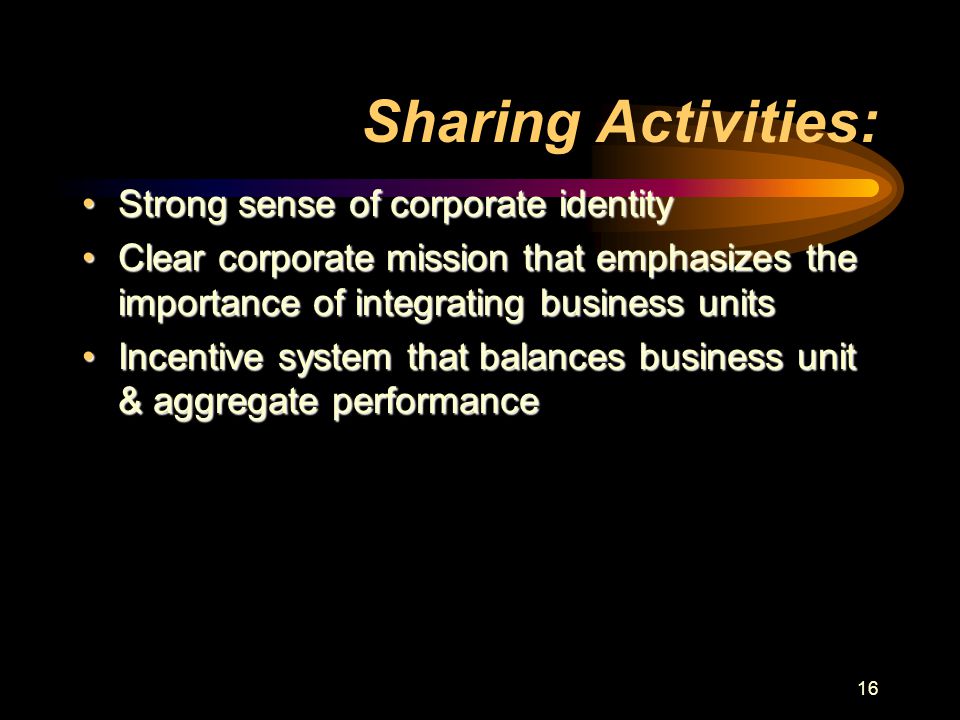 Sharing Activities:

• Strong sense of corporate identity
• Clear corporate mission that emphasizes the importance of integrating business units
• Incentive system that balances business unit & aggregate performance

16